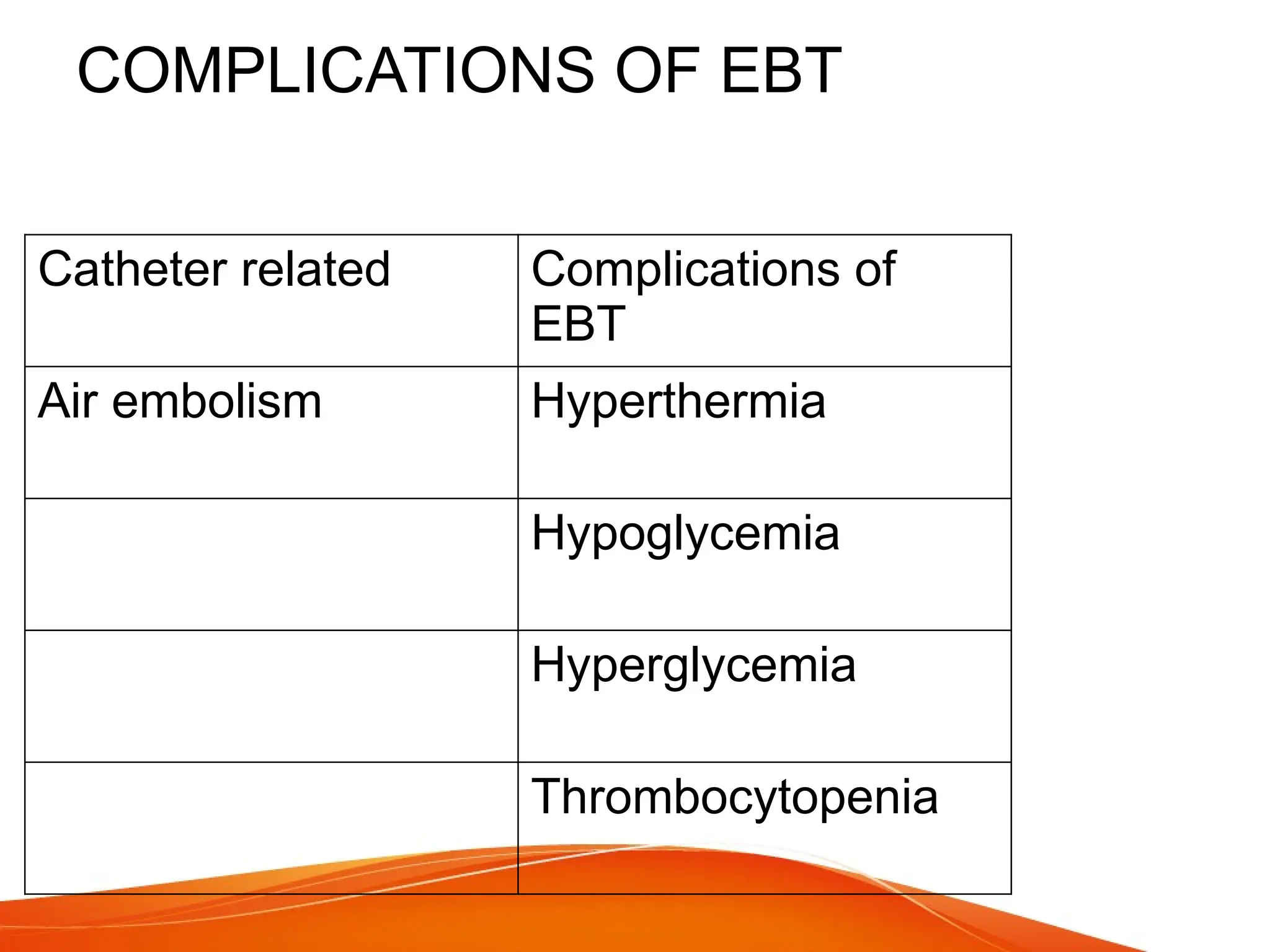 COMPLICATIONS OF EBT

| Catheter related | Complications of EBT |
|---|---|
| Air embolism | Hyperthermia |
| | Hypoglycemia |
| | Hyperglycemia |
| | Thrombocytopenia |